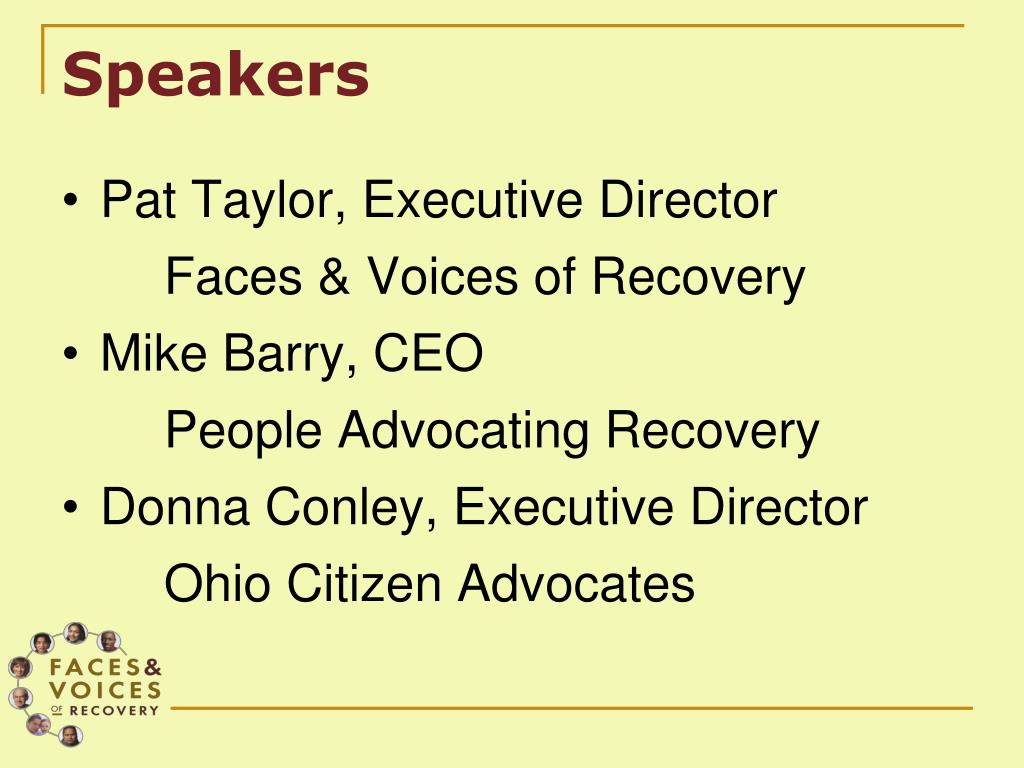 Speakers

• Pat Taylor, Executive Director
Faces & Voices of Recovery

• Mike Barry, CEO
People Advocating Recovery

• Donna Conley, Executive Director
Ohio Citizen Advocates

FACES & VOICES OF RECOVERY